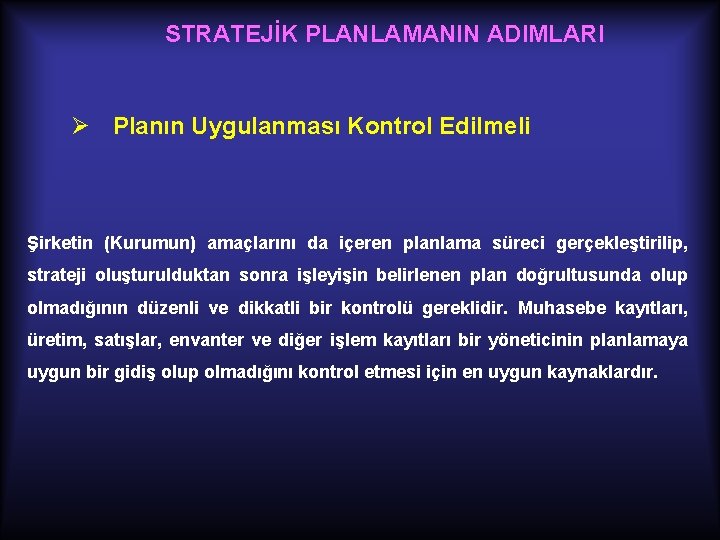 STRATEJİK PLANLAMANIN ADIMLARI

➢ Planın Uygulanması Kontrol Edilmeli

Şirketin (Kurumun) amaçlarını da içeren planlama süreci gerçekleştirilip, strateji oluşturulduktan sonra işleyişin belirlenen plan doğrultusunda olup olmadığının düzenli ve dikkatli bir kontrolü gereklidir. Muhasebe kayıtları, üretim, satışlar, envanter ve diğer işlem kayıtları bir yöneticinin planlamaya uygun bir gidiş olup olmadığını kontrol etmesi için en uygun kaynaklardır.